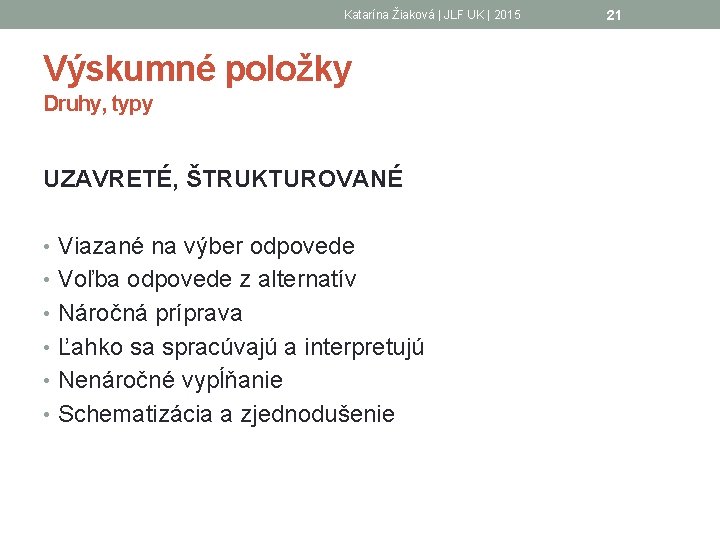 Katarína Žiaková | JLF UK | 2015

21

Výskumné položky
Druhy, typy

UZAVRETÉ, ŠTRUKTUROVANÉ

• Viazané na výber odpovede
• Voľba odpovede z alternatív
• Náročná príprava
• Ľahko sa spracúvajú a interpretujú
• Nenáročné vypĺňanie
• Schematizácia a zjednodušenie